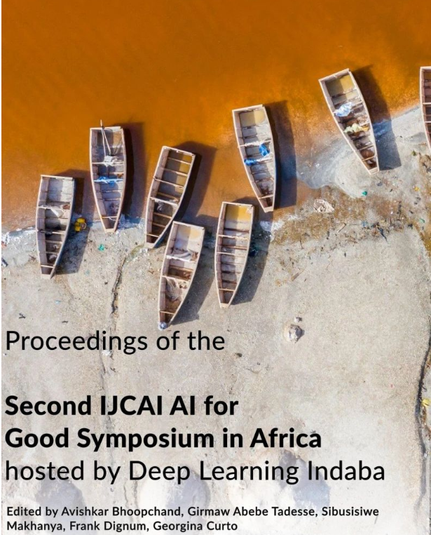 Proceedings of the

Second IJCAI AI for Good Symposium in Africa hosted by Deep Learning Indaba

Edited by Avishkar Bhoopchand, Girmaw Abebe Tadesse, Sibusisiwe Makhanya, Frank Dignum, Georgina Curto